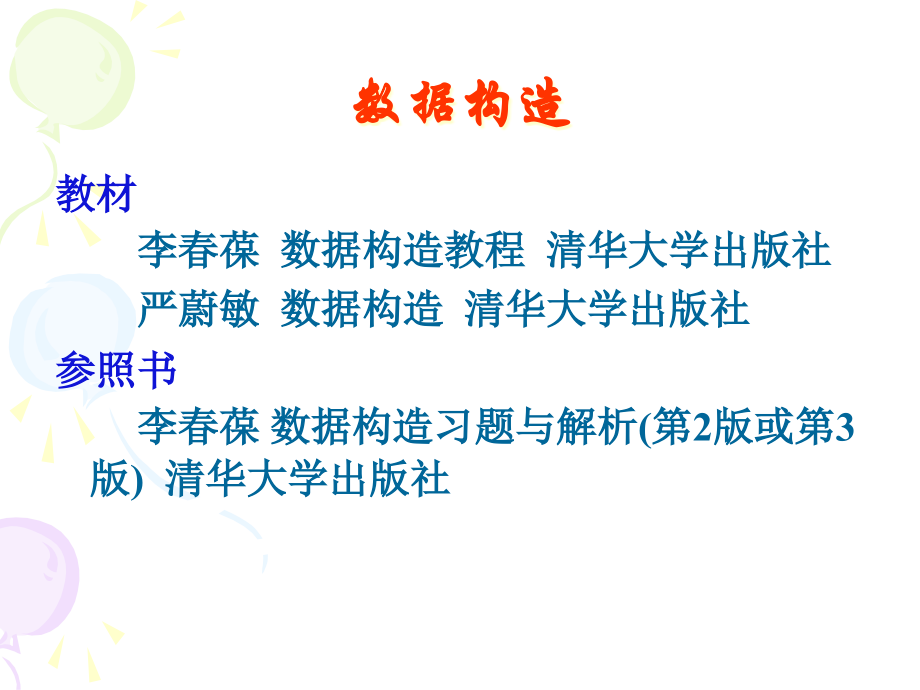 数据构造

教材

李春葆 数据构造教程 清华大学出版社

严蔚敏 数据构造 清华大学出版社

参照书

李春葆 数据构造习题与解析(第2版或第3版) 清华大学出版社